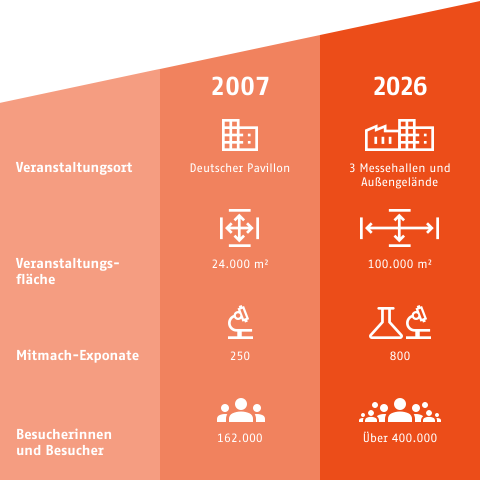 |  | 2007 | 2026 |
|---|---|---|
| Veranstaltungsort | Deutscher Pavillon | 3 Messehallen und Außengelände |
| Veranstaltungsfläche | 24.000 m² | 100.000 m² |
| Mitmach-Exponate | 250 | 800 |
| Besucherinnen und Besucher | 162.000 | Über 400.000 |